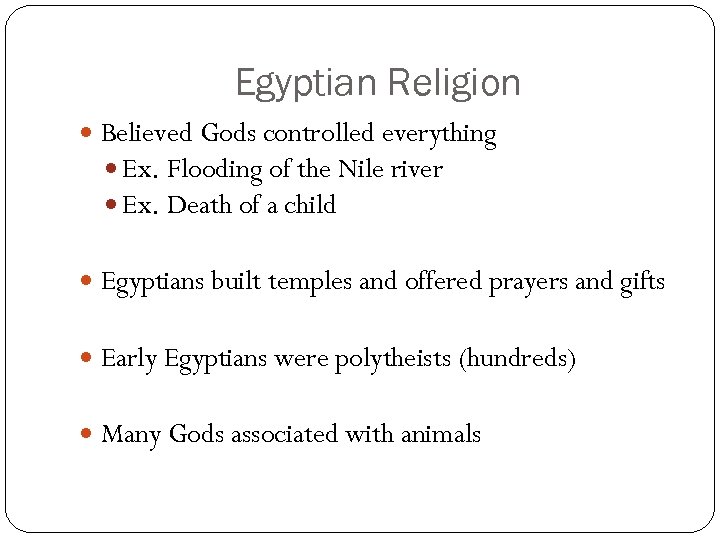 Egyptian Religion

- Believed Gods controlled everything
  - Ex. Flooding of the Nile river
  - Ex. Death of a child

- Egyptians built temples and offered prayers and gifts

- Early Egyptians were polytheists (hundreds)

- Many Gods associated with animals